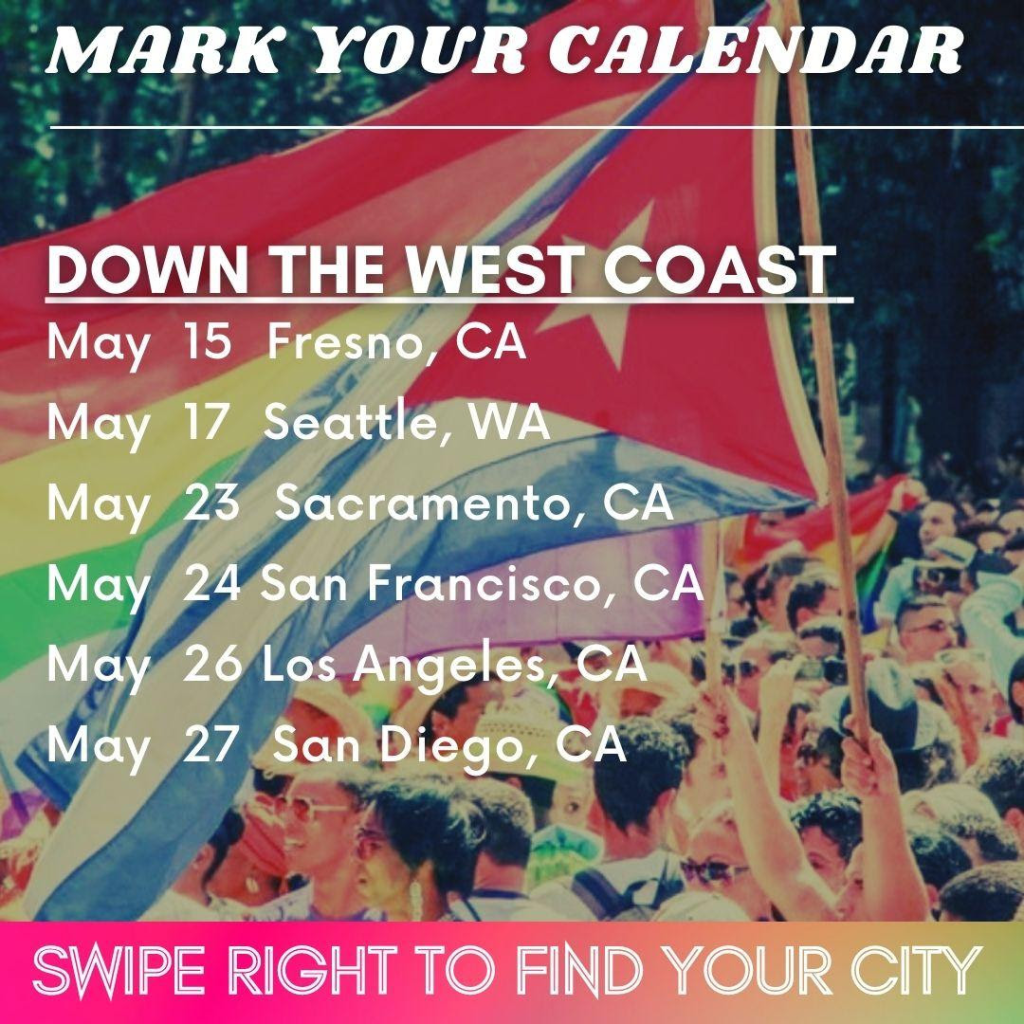 MARK YOUR CALENDAR

DOWN THE WEST COAST

May 15 Fresno, CA
May 17 Seattle, WA
May 23 Sacramento, CA
May 24 San Francisco, CA
May 26 Los Angeles, CA
May 27 San Diego, CA

SWIPE RIGHT TO FIND YOUR CITY